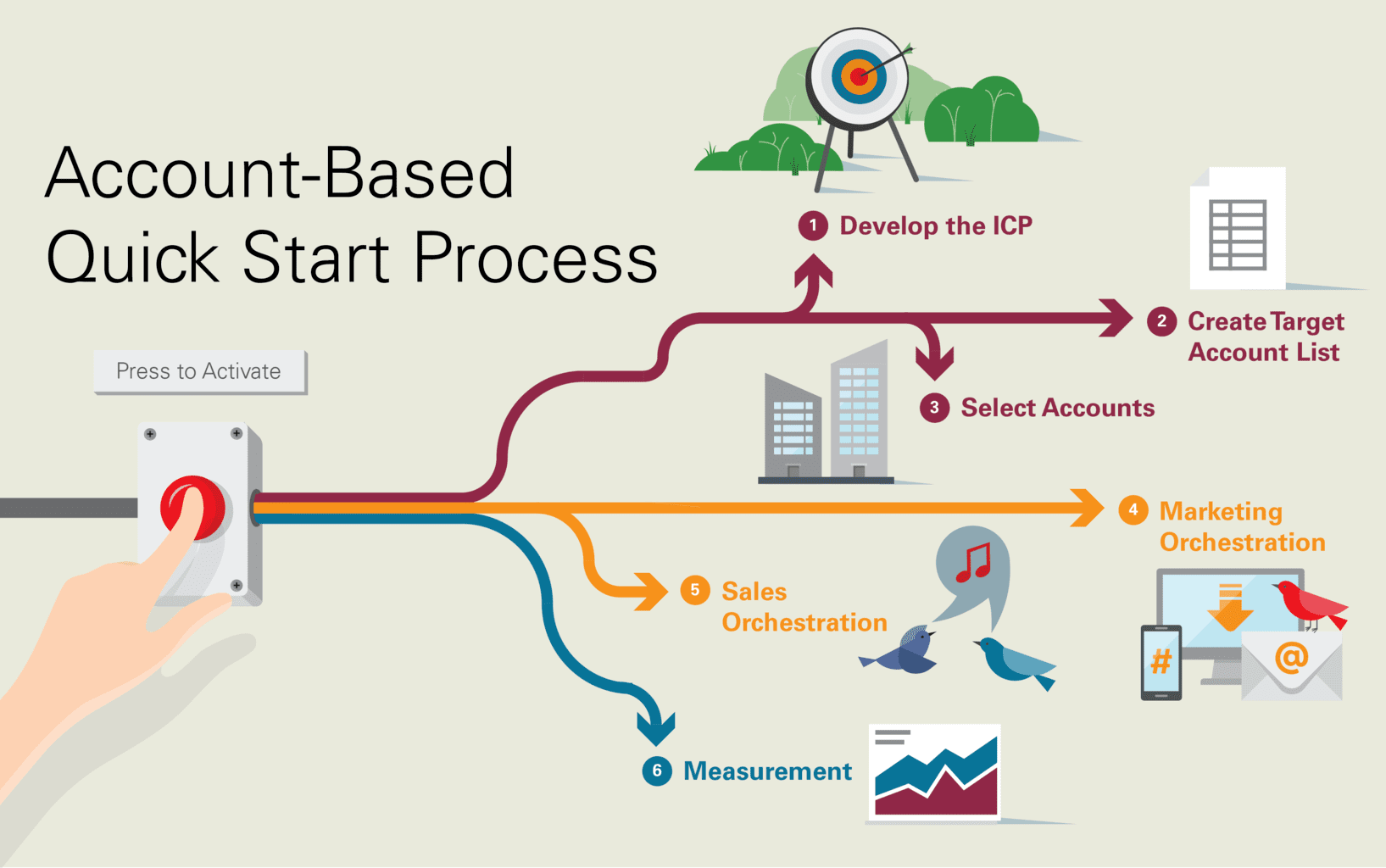 Account-Based Quick Start Process

Press to Activate

1 Develop the ICP

2 Create Target Account List

3 Select Accounts

4 Marketing Orchestration

5 Sales Orchestration

6 Measurement

#

@